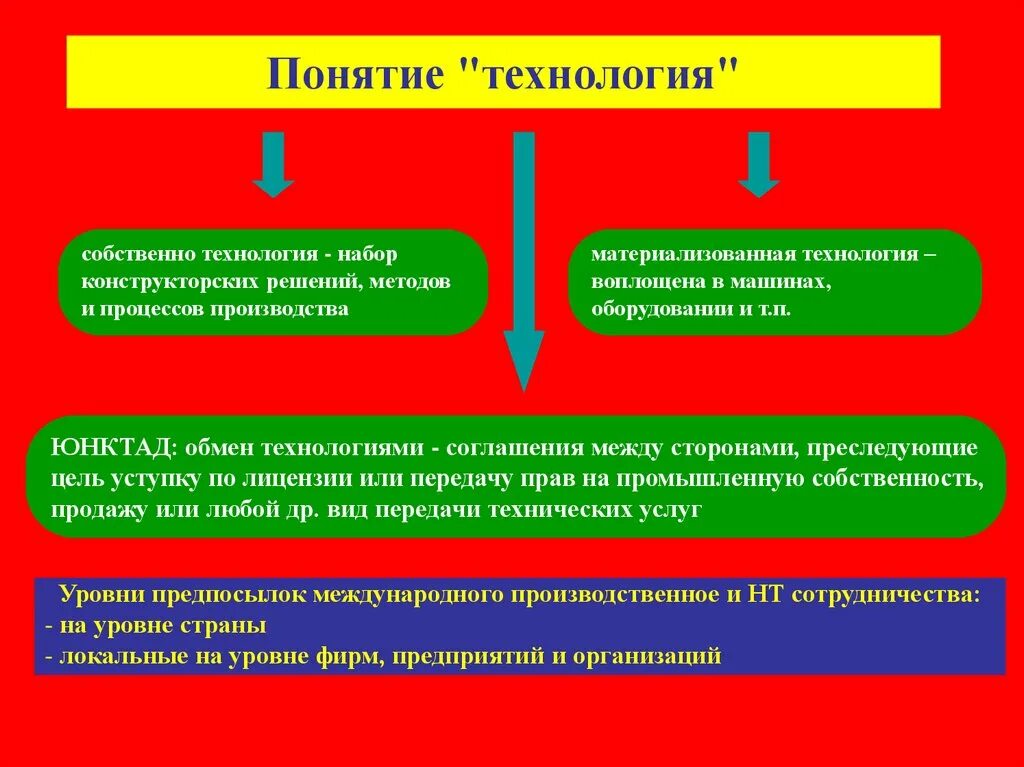 Понятие "технология"

собственно технология - набор конструкторских решений, методов и процессов производства

материализованная технология – воплощена в машинах, оборудовании и т.п.

ЮНКТАД: обмен технологиями - соглашения между сторонами, преследующие цель уступку по лицензии или передачу прав на промышленную собственность, продажу или любой др. вид передачи технических услуг

Уровни предпосылок международного производственное и НТ сотрудничества:
- на уровне страны
- локальные на уровне фирм, предприятий и организаций